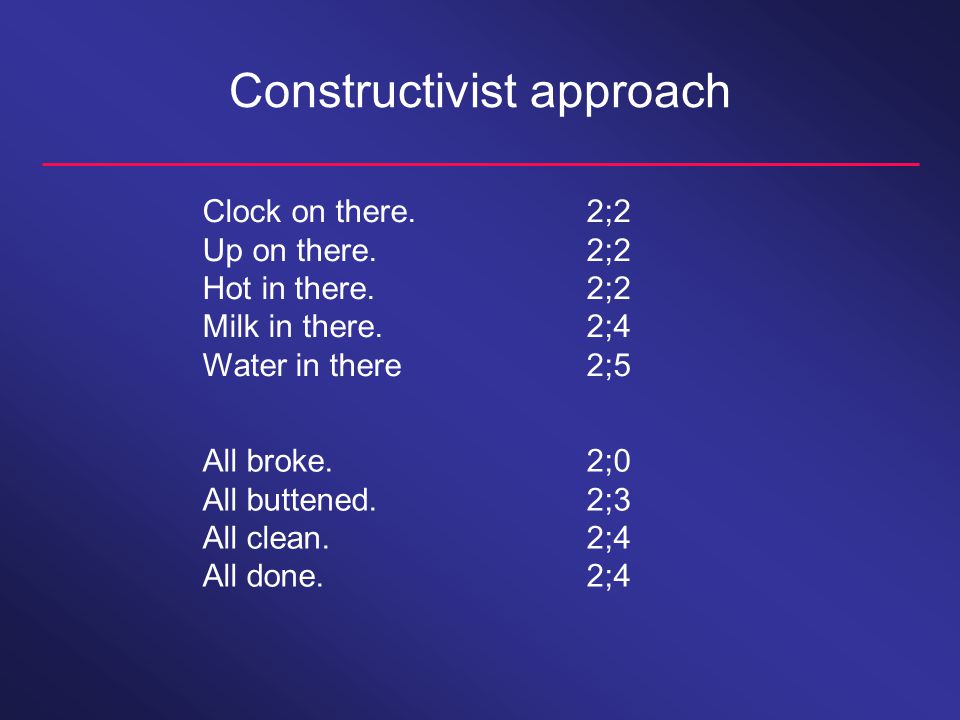 Constructivist approach

Clock on there. 2;2
Up on there. 2;2
Hot in there. 2;2
Milk in there. 2;4
Water in there 2;5

All broke. 2;0
All buttened. 2;3
All clean. 2;4
All done. 2;4